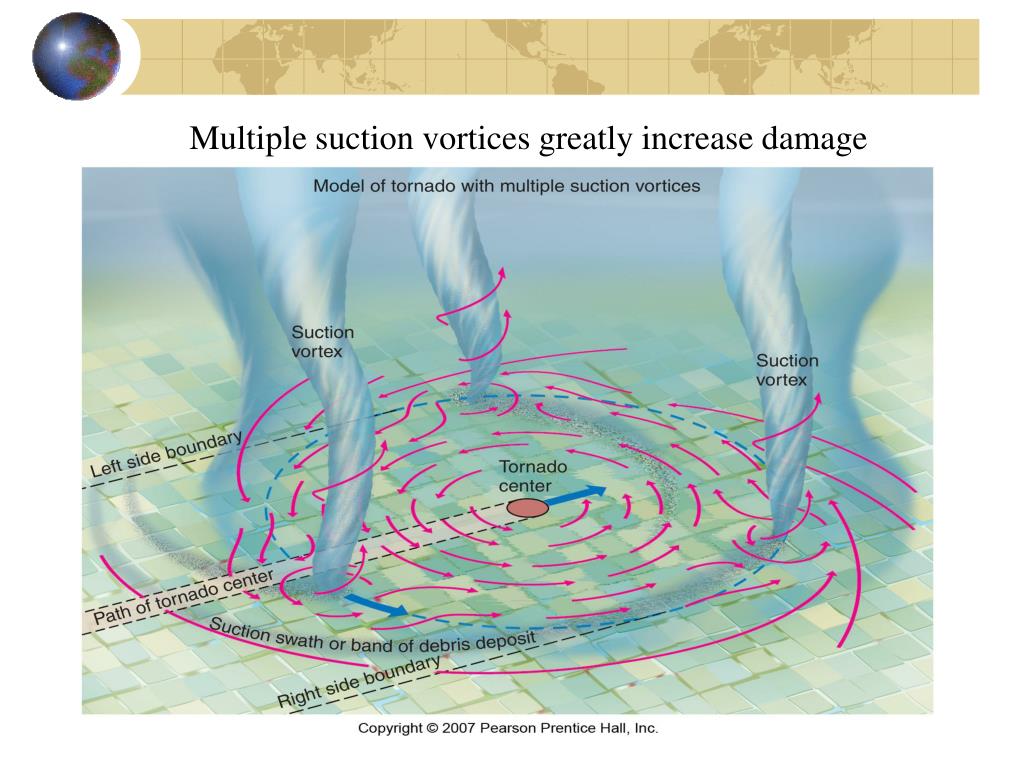 Multiple suction vortices greatly increase damage

Model of tornado with multiple suction vortices

Suction vortex

Suction vortex

Left side boundary

Tornado center

Path of tornado center

Suction swath or band of debris deposit

Right side boundary

Copyright © 2007 Pearson Prentice Hall, Inc.